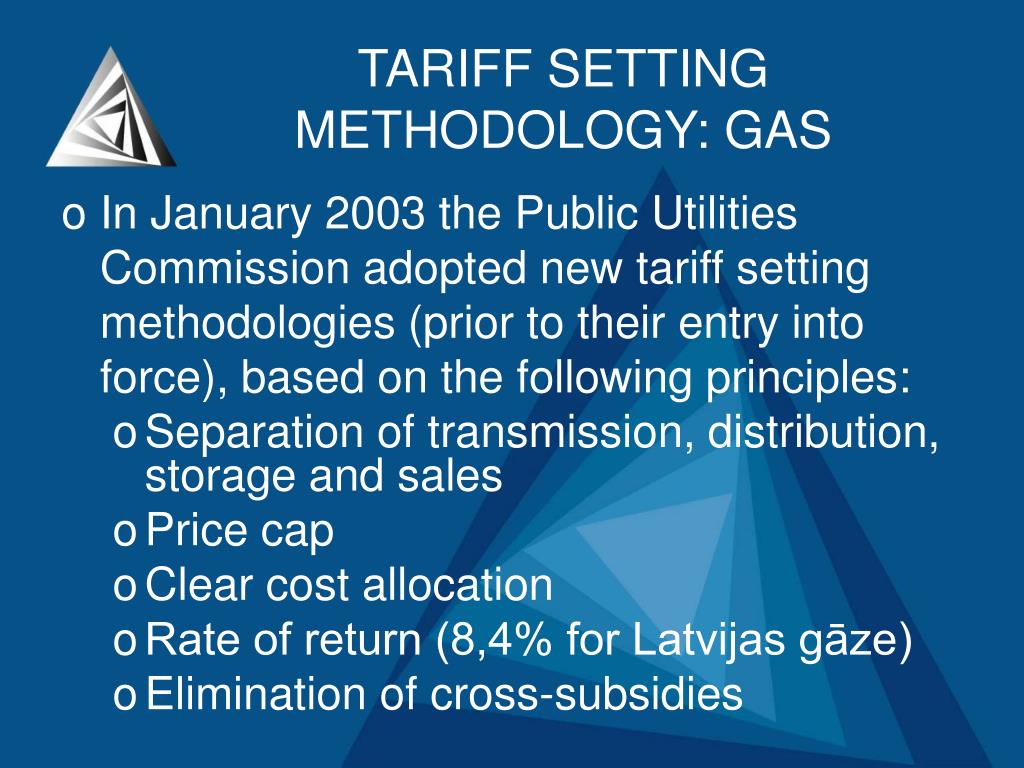 TARIFF SETTING METHODOLOGY: GAS

o In January 2003 the Public Utilities Commission adopted new tariff setting methodologies (prior to their entry into force), based on the following principles:

o Separation of transmission, distribution, storage and sales
o Price cap
o Clear cost allocation
o Rate of return (8,4% for Latvijas gāze)
o Elimination of cross-subsidies